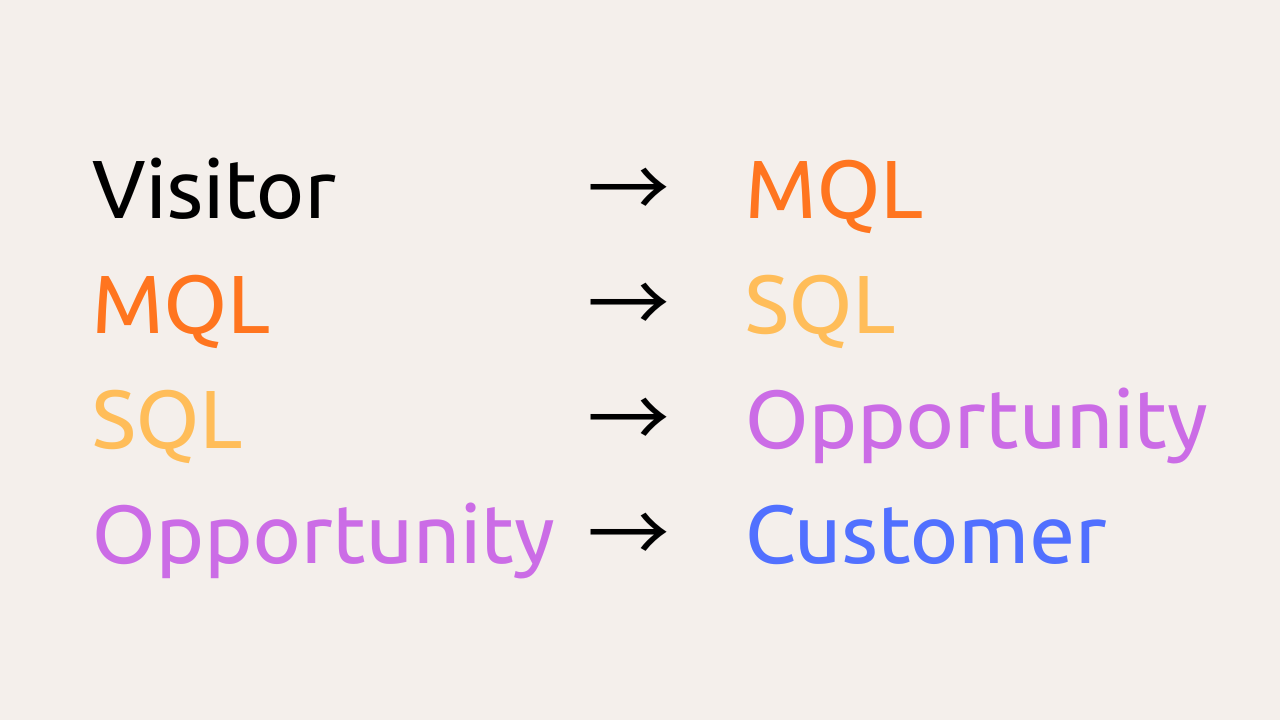 Visitor → MQL
MQL → SQL
SQL → Opportunity
Opportunity → Customer